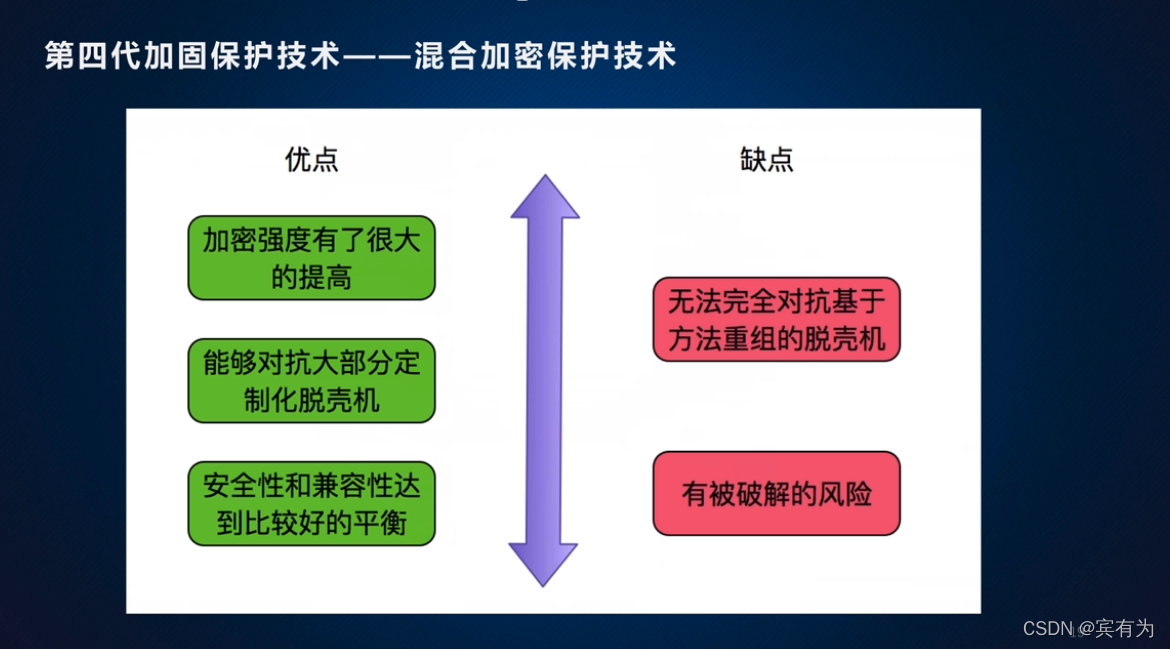 第四代加固保护技术——混合加密保护技术

优点

加密强度有了很大的提高

能够对抗大部分定制化脱壳机

安全性和兼容性达到比较好的平衡

缺点

无法完全对抗基于方法重组的脱壳机

有被破解的风险

CSDN @宾有为